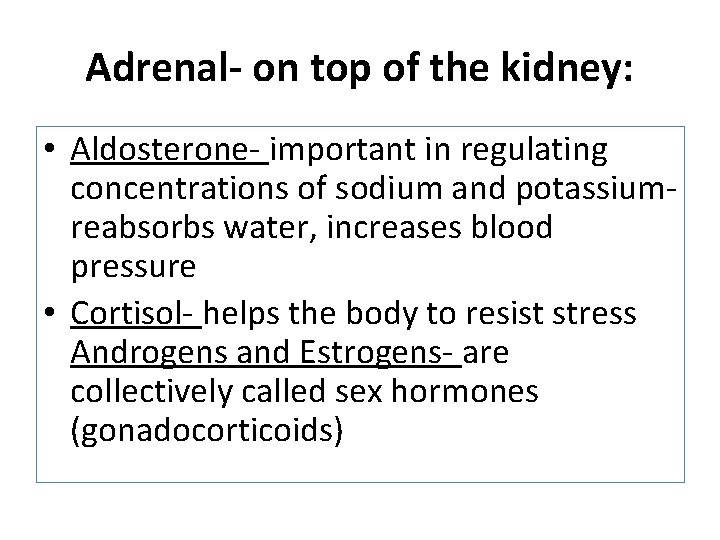 Adrenal- on top of the kidney:

• Aldosterone- important in regulating concentrations of sodium and potassium- reabsorbs water, increases blood pressure
• Cortisol- helps the body to resist stress Androgens and Estrogens- are collectively called sex hormones (gonadocorticoids)